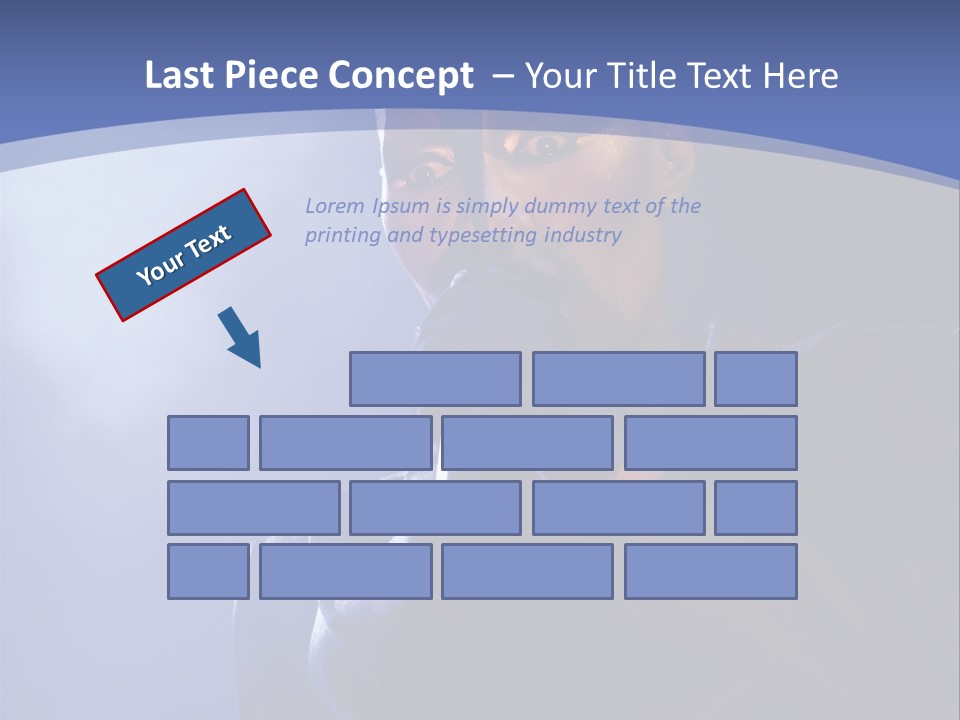 Last Piece Concept – Your Title Text Here

Your Text

Lorem Ipsum is simply dummy text of the printing and typesetting industry